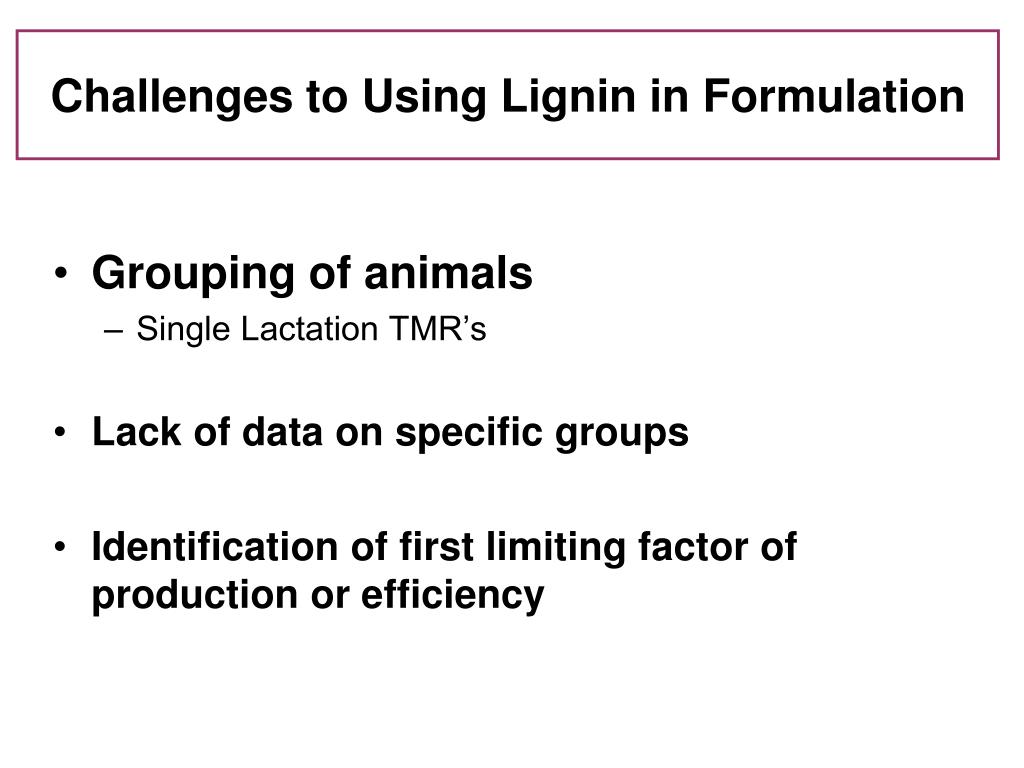 Challenges to Using Lignin in Formulation

• Grouping of animals
– Single Lactation TMR’s

• Lack of data on specific groups

• Identification of first limiting factor of production or efficiency